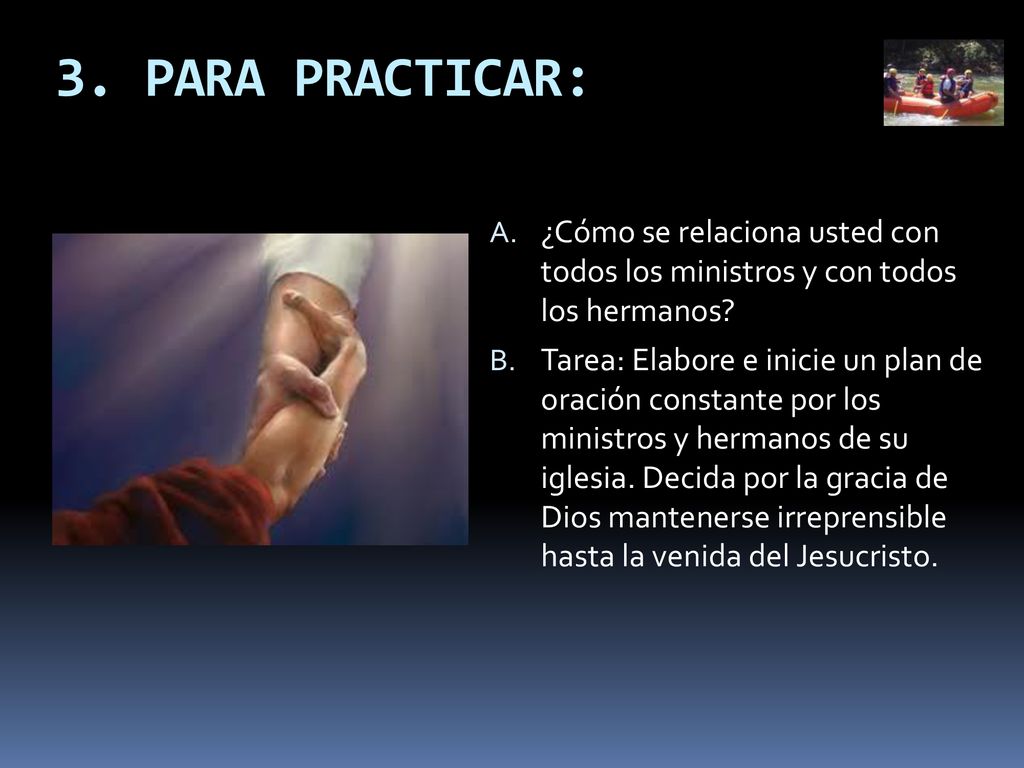 3. PARA PRACTICAR:

A. ¿Cómo se relaciona usted con todos los ministros y con todos los hermanos?

B. Tarea: Elabore e inicie un plan de oración constante por los ministros y hermanos de su iglesia. Decida por la gracia de Dios mantenerse irreprensible hasta la venida del Jesucristo.